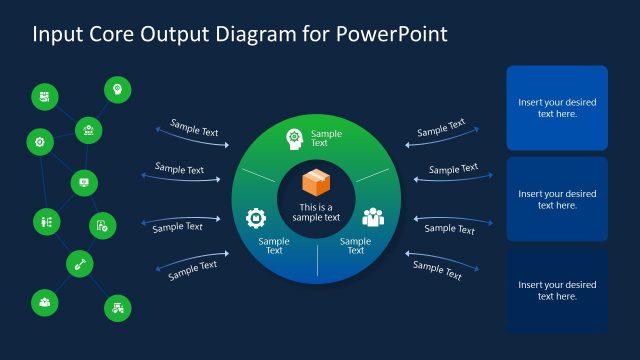 Input Core Output Diagram for PowerPoint

Sample Text

Sample Text

Sample Text

Sample Text

Sample Text

This is a sample text

Sample Text

Sample Text

Sample Text

Sample Text

Sample Text

Sample Text

Insert your desired text here.

Insert your desired text here.

Insert your desired text here.